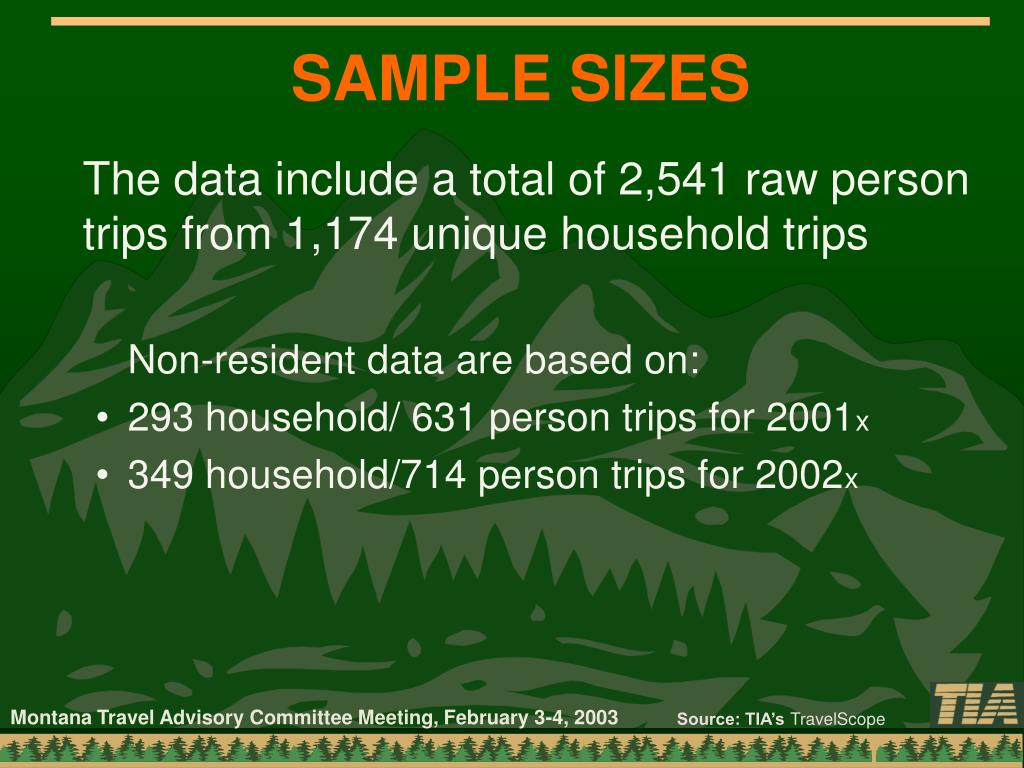 SAMPLE SIZES

The data include a total of 2,541 raw person trips from 1,174 unique household trips

Non-resident data are based on:

• 293 household/ 631 person trips for 2001x
• 349 household/714 person trips for 2002x

Montana Travel Advisory Committee Meeting, February 3-4, 2003

Source: TIA's TravelScope

TIA